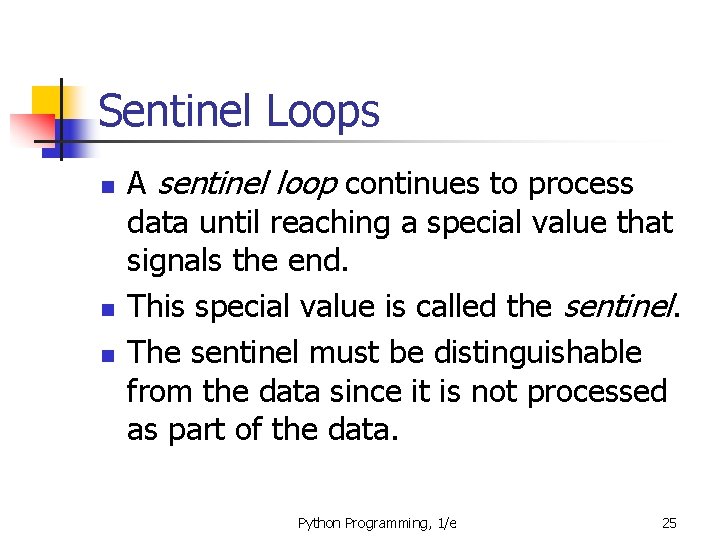 Sentinel Loops

- A sentinel loop continues to process data until reaching a special value that signals the end.
- This special value is called the sentinel.
- The sentinel must be distinguishable from the data since it is not processed as part of the data.

Python Programming, 1/e

25